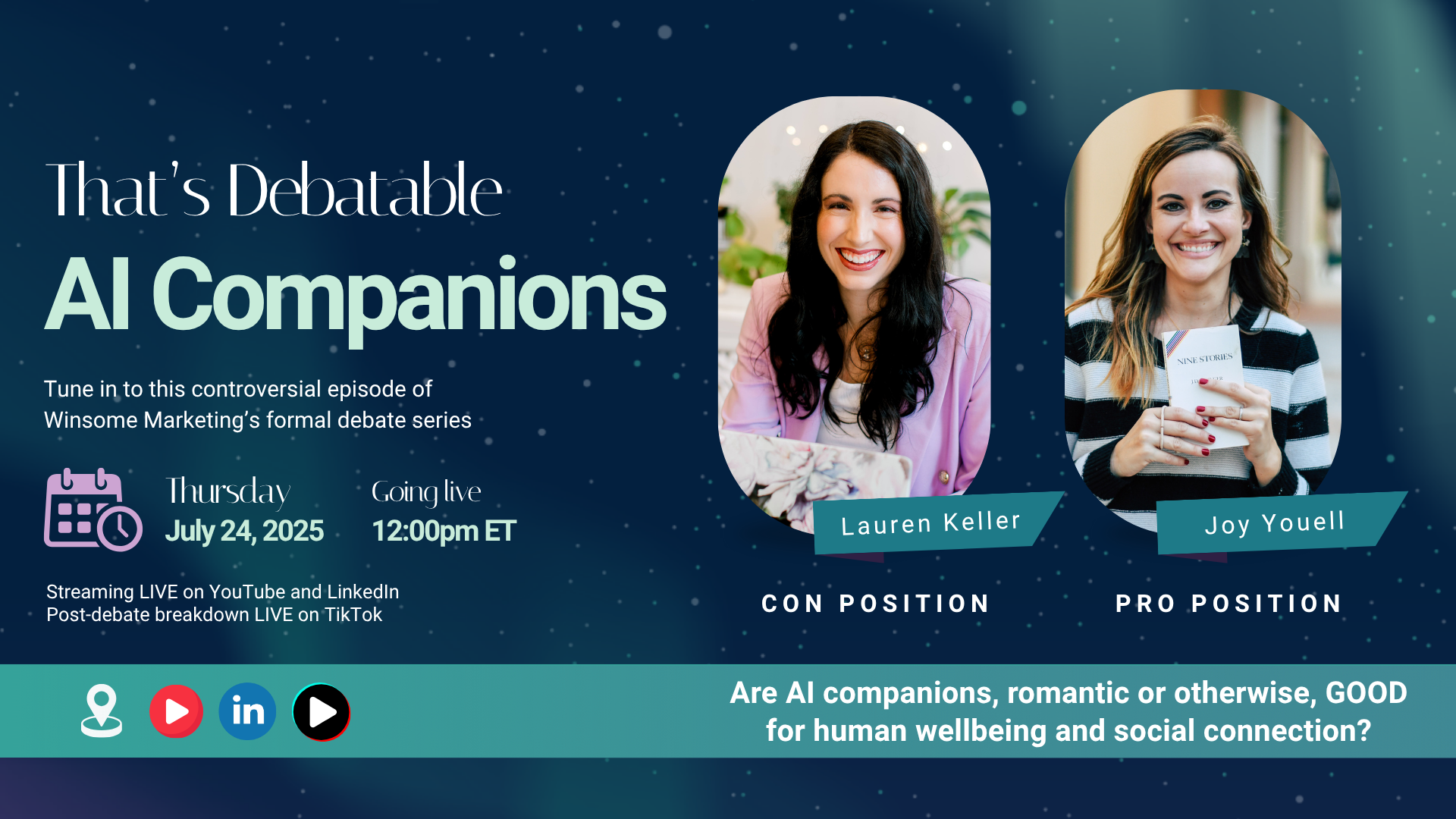 That's Debatable

AI Companions

Tune in to this controversial episode of Winsome Marketing's formal debate series

Thursday
July 24, 2025

Going live
12:00pm ET

Streaming LIVE on YouTube and LinkedIn
Post-debate breakdown LIVE on TikTok

NINE STORIES

Lauren Keller

CON POSITION

Joy Youell

PRO POSITION

in

Are AI companions, romantic or otherwise, GOOD for human wellbeing and social connection?